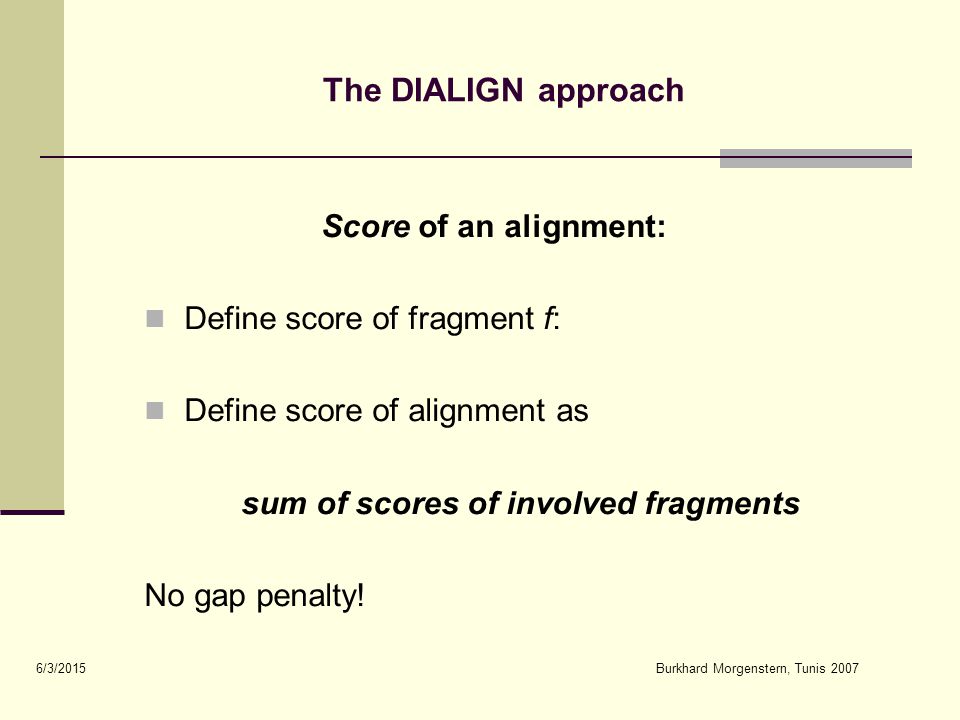 The DIALIGN approach

Score of an alignment:

Define score of fragment f:

Define score of alignment as

sum of scores of involved fragments

No gap penalty!

6/3/2015

Burkhard Morgenstern, Tunis 2007